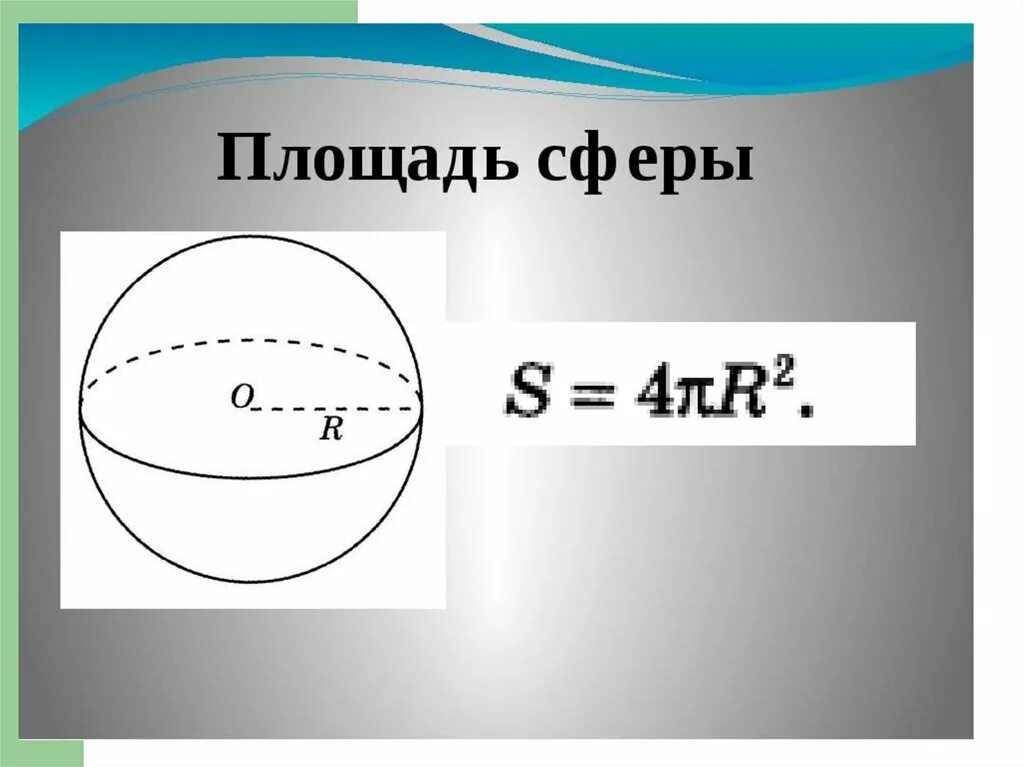 Площадь сферы

O

R

$S = 4\pi R^2.$